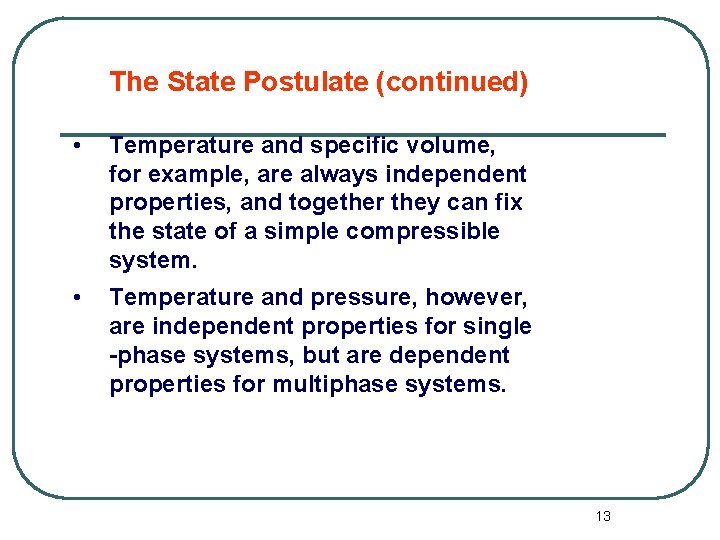 The State Postulate (continued)

• Temperature and specific volume, for example, are always independent properties, and together they can fix the state of a simple compressible system.

• Temperature and pressure, however, are independent properties for single -phase systems, but are dependent properties for multiphase systems.

13